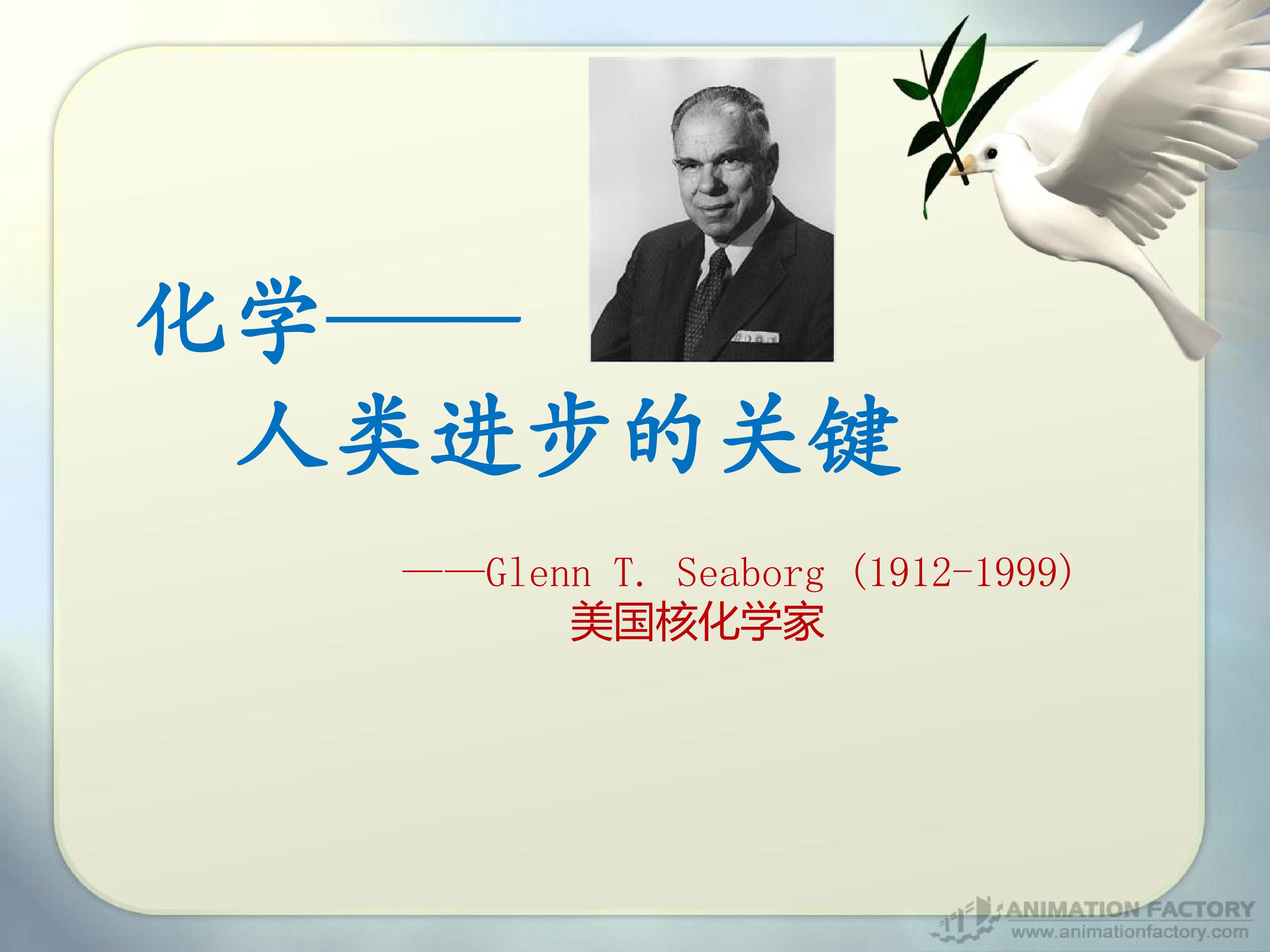 化学——

人类进步的关键

——Glenn T. Seaborg (1912-1999)
美国核化学家

ANIMATION FACTORY
www.animationfactory.com